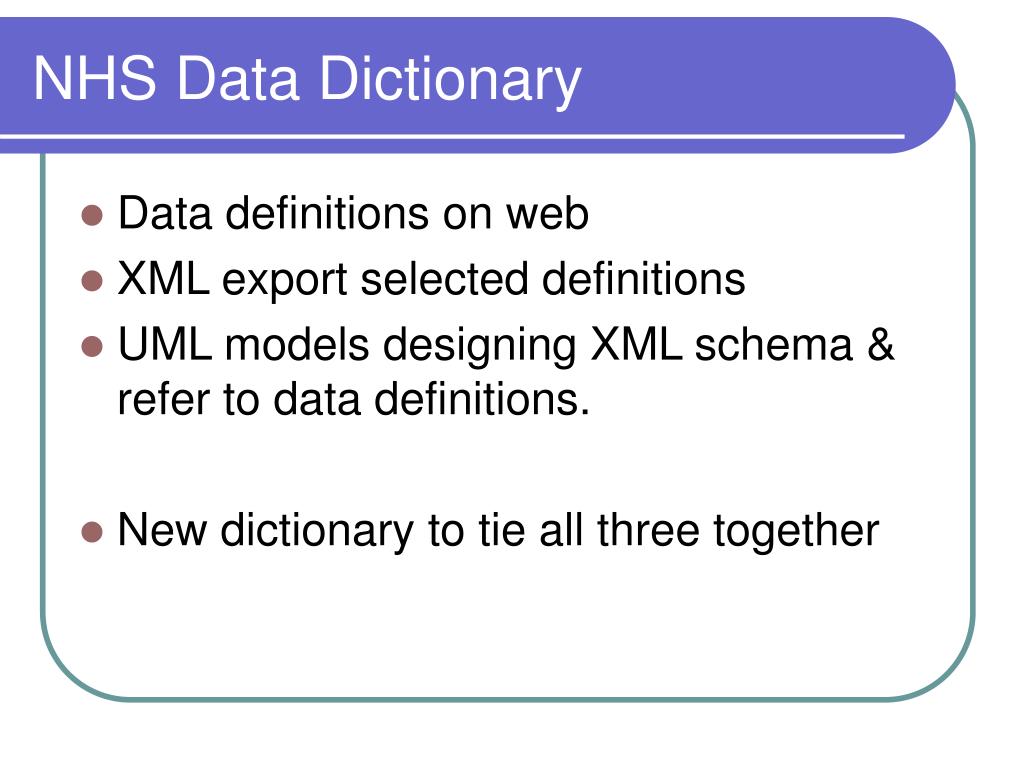 NHS Data Dictionary

- Data definitions on web
- XML export selected definitions
- UML models designing XML schema & refer to data definitions.

- New dictionary to tie all three together